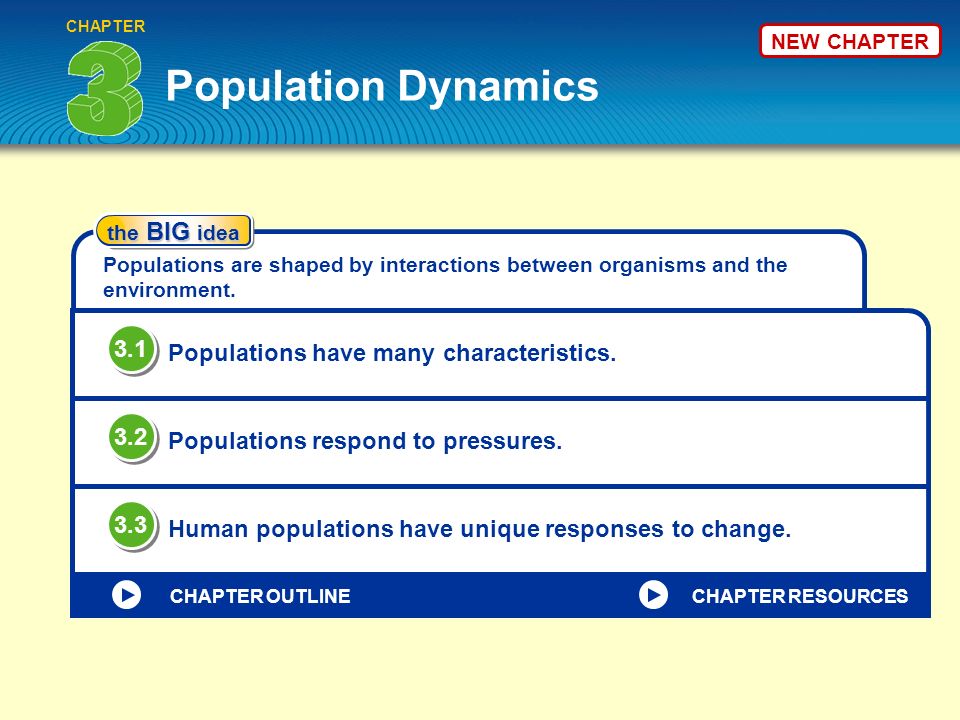 CHAPTER
3
Population Dynamics

NEW CHAPTER

the BIG idea

Populations are shaped by interactions between organisms and the environment.

3.1 Populations have many characteristics.

3.2 Populations respond to pressures.

3.3 Human populations have unique responses to change.

CHAPTER OUTLINE

CHAPTER RESOURCES